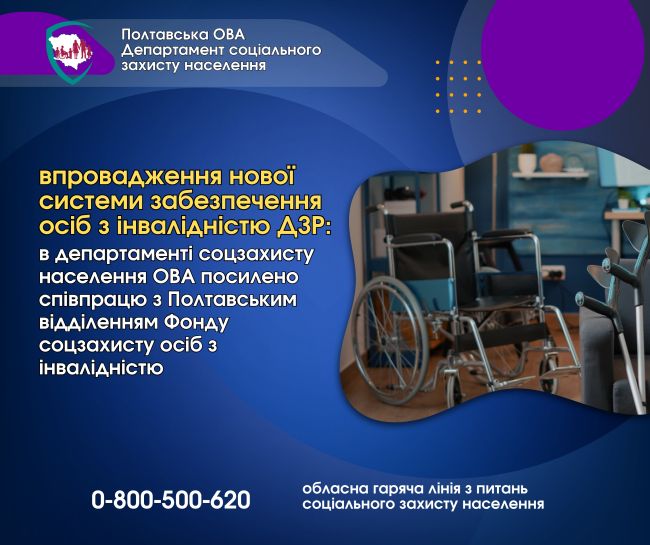 Полтавська ОВА
Департамент соціального захисту населення

впровадження нової системи забезпечення осіб з інвалідністю ДЗР:
в департаменті соцзахисту населення ОВА посилено співпрацю з Полтавським відділенням Фонду соцзахисту осіб з інвалідністю

0-800-500-620

обласна гаряча лінія з питань соціального захисту населення